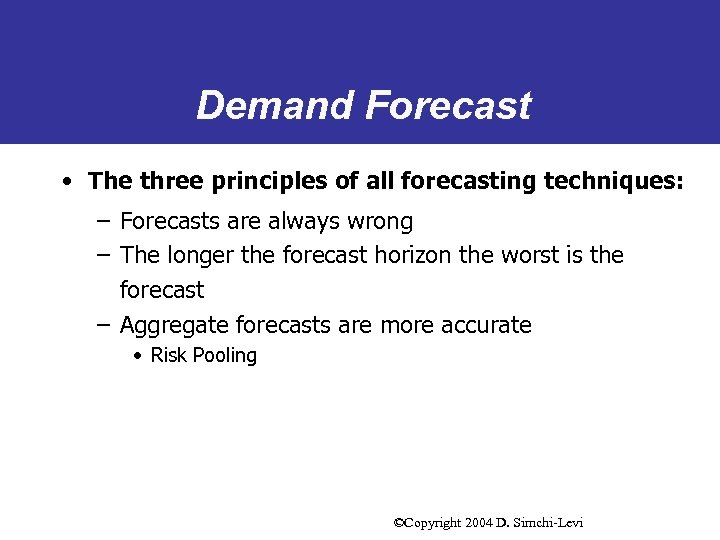 Demand Forecast

• The three principles of all forecasting techniques:

– Forecasts are always wrong

– The longer the forecast horizon the worst is the forecast

– Aggregate forecasts are more accurate

• Risk Pooling

©Copyright 2004 D. Simchi-Levi